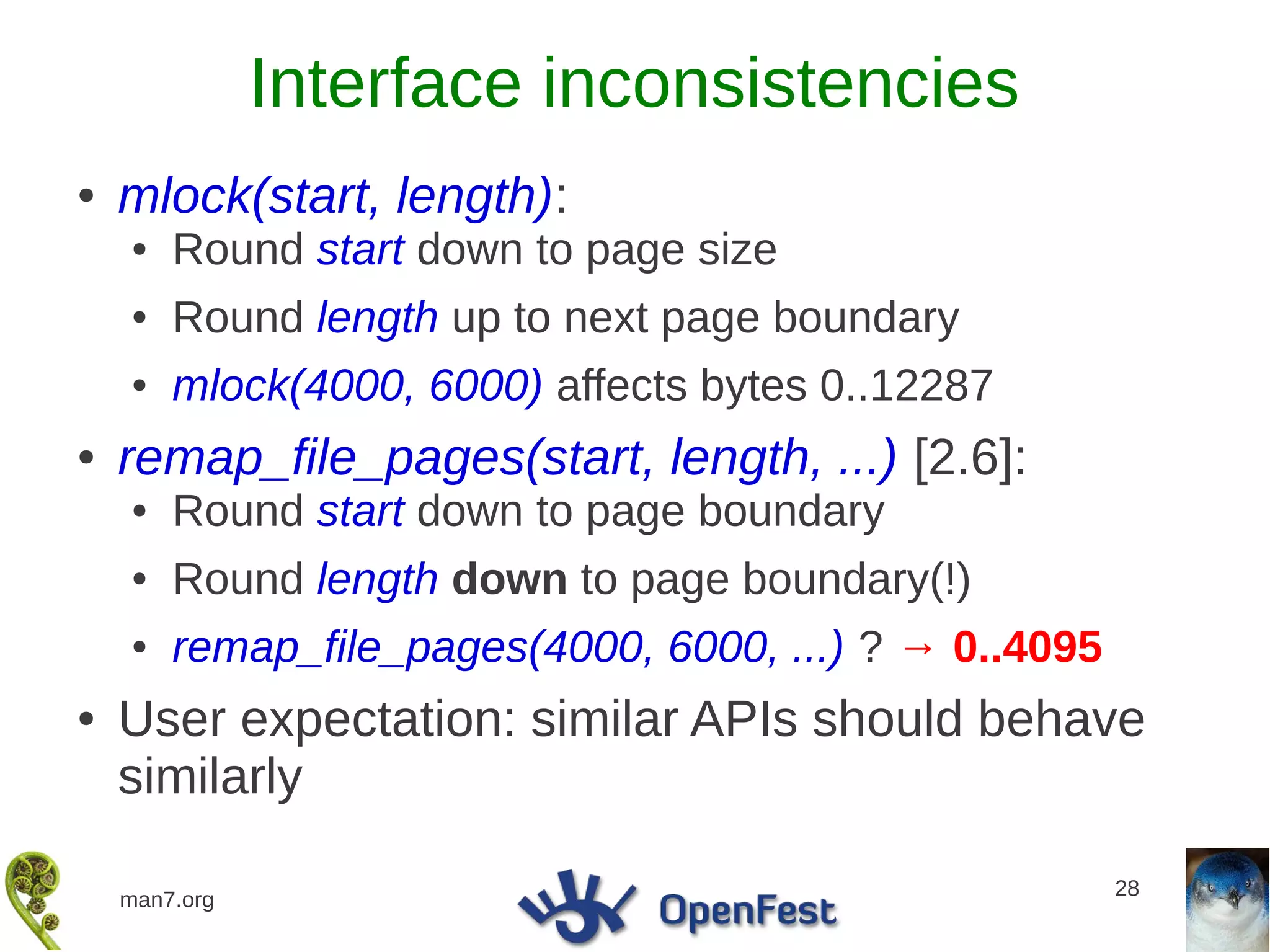 Interface inconsistencies

• mlock(start, length):
  • Round start down to page size
  • Round length up to next page boundary
  • mlock(4000, 6000) affects bytes 0..12287
• remap_file_pages(start, length, ...) [2.6]:
  • Round start down to page boundary
  • Round length down to page boundary(!)
  • remap_file_pages(4000, 6000, ...) ? → 0..4095
• User expectation: similar APIs should behave similarly

man7.org

OpenFest

28